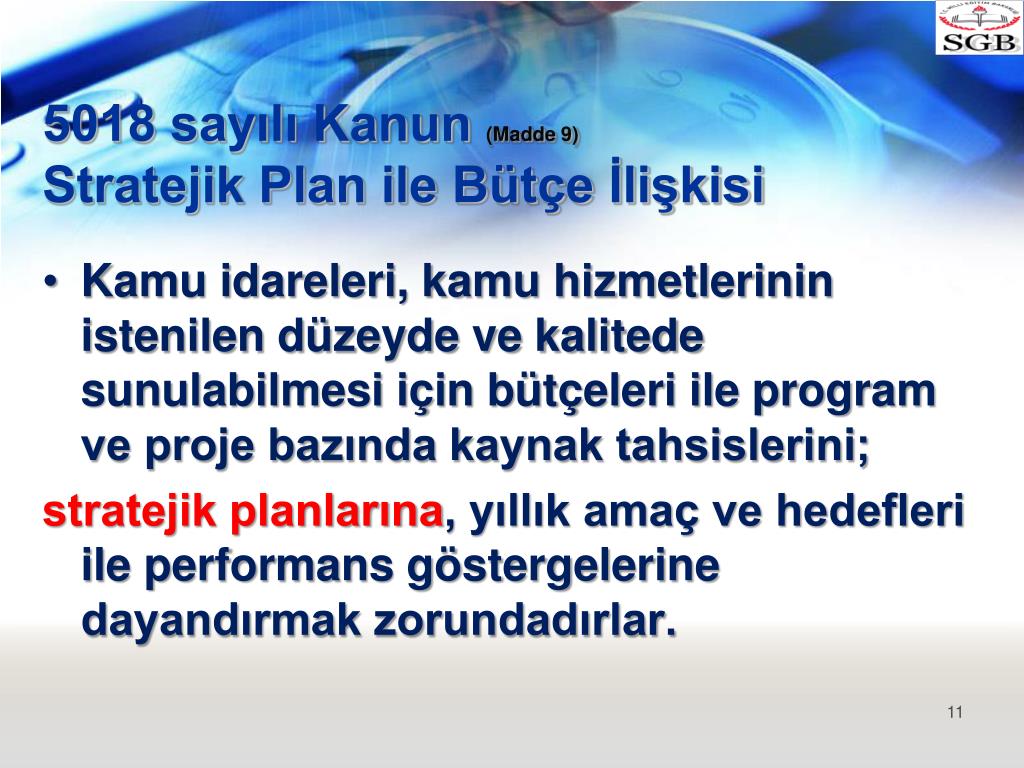 SGB

5018 sayılı Kanun (Madde 9)
Stratejik Plan ile Bütçe İlişkisi

• Kamu idareleri, kamu hizmetlerinin istenilen düzeyde ve kalitede sunulabilmesi için bütçeleri ile program ve proje bazında kaynak tahsislerini;
stratejik planlarına, yıllık amaç ve hedefleri ile performans göstergelerine dayandırmak zorundadırlar.

11